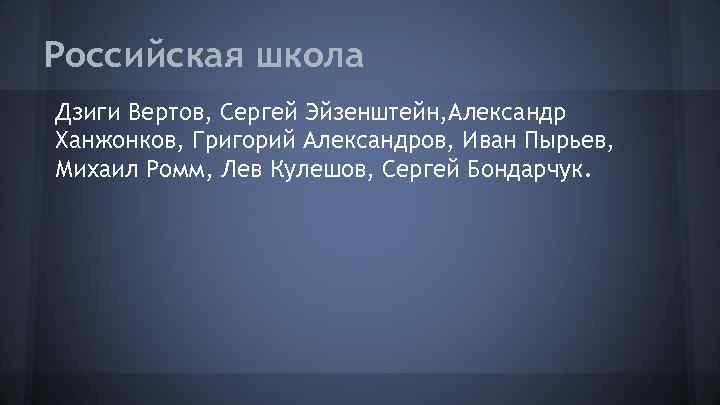 Российская школа

Дзиги Вертов, Сергей Эйзенштейн,Александр Ханжонков, Григорий Александров, Иван Пырьев, Михаил Ромм, Лев Кулешов, Сергей Бондарчук.